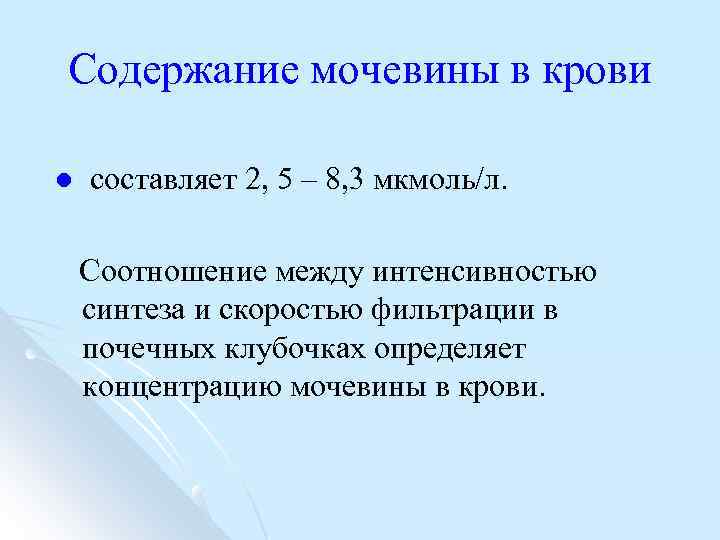 Содержание мочевины в крови

● составляет 2, 5 – 8,3 мкмоль/л.

Соотношение между интенсивностью синтеза и скоростью фильтрации в почечных клубочках определяет концентрацию мочевины в крови.